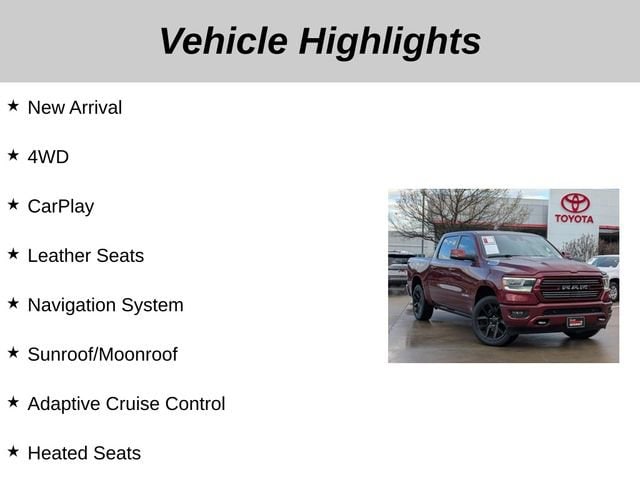 Vehicle Highlights

★ New Arrival

★ 4WD

★ CarPlay

★ Leather Seats

★ Navigation System

★ Sunroof/Moonroof

★ Adaptive Cruise Control

★ Heated Seats

TOYOTA

RAM